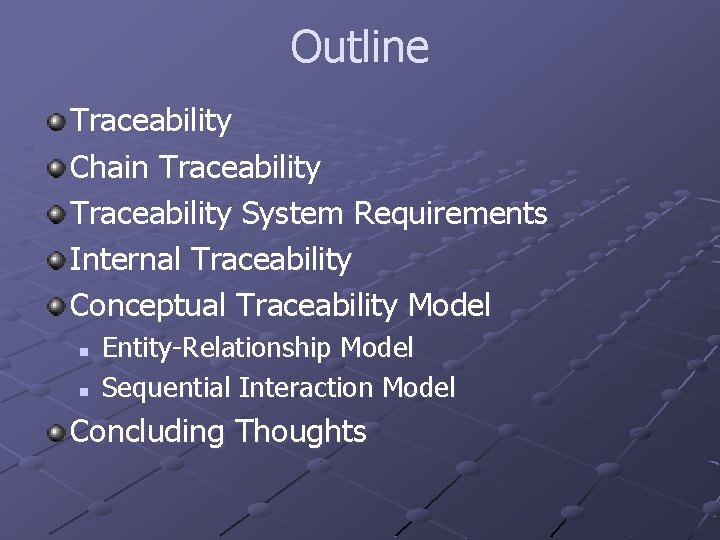 Outline

Traceability
Chain Traceability
Traceability System Requirements
Internal Traceability
Conceptual Traceability Model
Entity-Relationship Model
Sequential Interaction Model
Concluding Thoughts